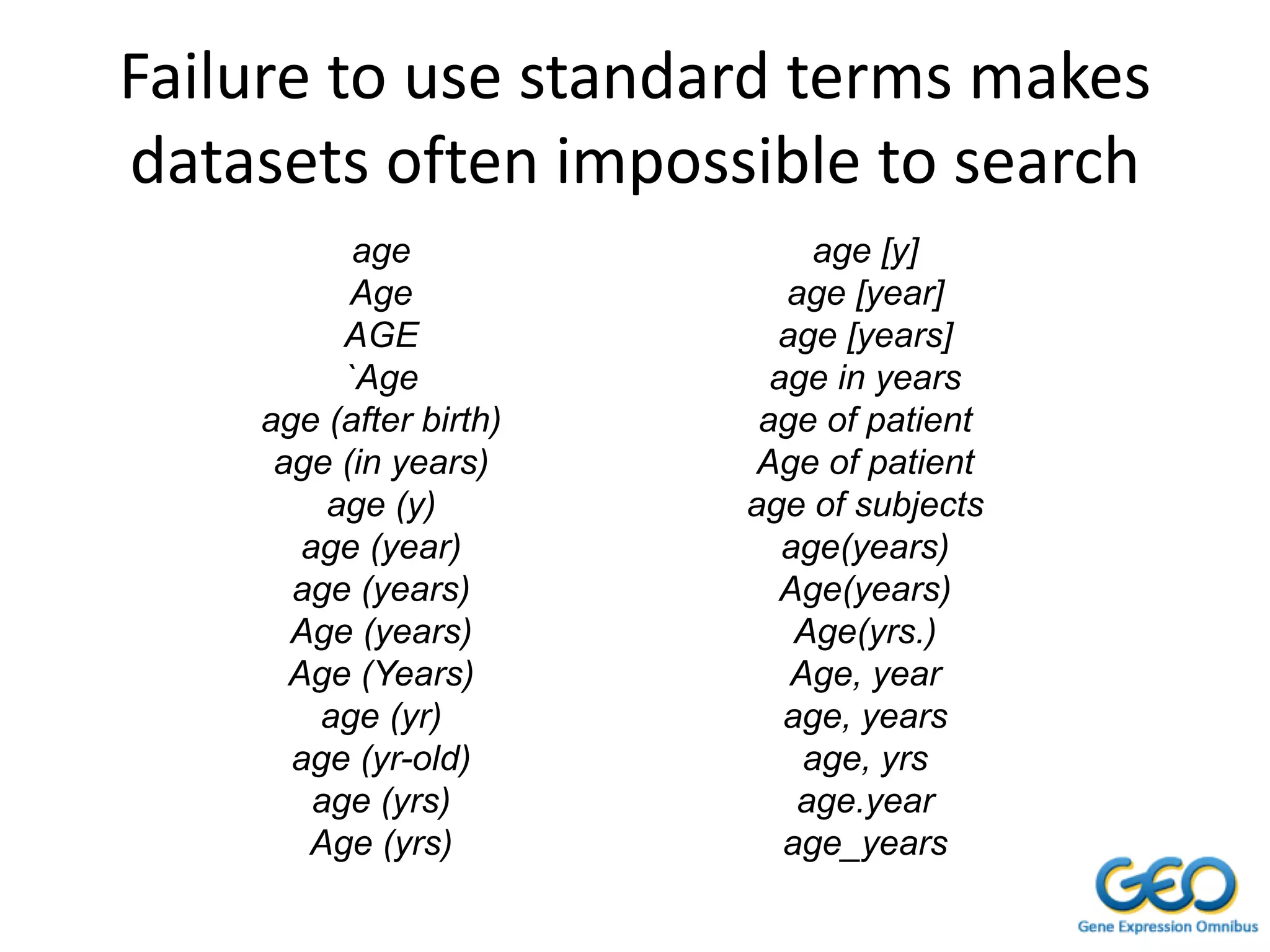 Failure to use standard terms makes datasets often impossible to search

age
Age
AGE
`Age
age (after birth)
age (in years)
age (y)
age (year)
age (years)
Age (years)
Age (Years)
age (yr)
age (yr-old)
age (yrs)
Age (yrs)

age [y]
age [year]
age [years]
age in years
age of patient
Age of patient
age of subjects
age(years)
Age(years)
Age(yrs.)
Age, year
age, years
age, yrs
age.year
age_years

GEO
Gene Expression Omnibus